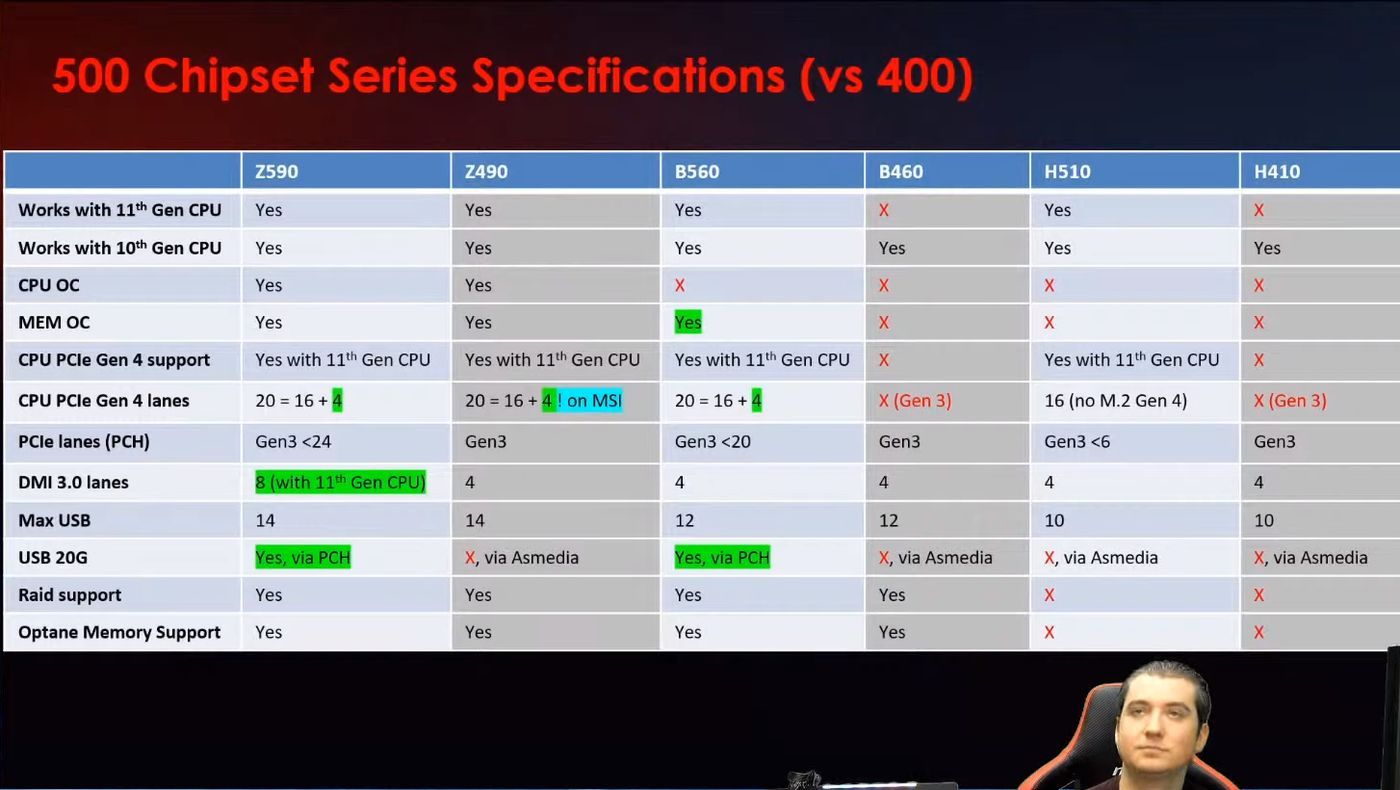 500 Chipset Series Specifications (vs 400)

| | Z590 | Z490 | B560 | B460 | H510 | H410 |
|---|---|---|---|---|---|---|
| Works with 11$^{th}$ Gen CPU | Yes | Yes | Yes | X | Yes | X |
| Works with 10$^{th}$ Gen CPU | Yes | Yes | Yes | Yes | Yes | Yes |
| CPU OC | Yes | Yes | X | X | X | X |
| MEM OC | Yes | Yes | Yes | X | X | X |
| CPU PCIe Gen 4 support | Yes with 11$^{th}$ Gen CPU | Yes with 11$^{th}$ Gen CPU | Yes with 11$^{th}$ Gen CPU | X | Yes with 11$^{th}$ Gen CPU | X |
| CPU PCIe Gen 4 lanes | 20 = 16 + 4 | 20 = 16 + 4 ! on MSI | 20 = 16 + 4 | X (Gen 3) | 16 (no M.2 Gen 4) | X (Gen 3) |
| PCIe lanes (PCH) | Gen3 <24 | Gen3 | Gen3 <20 | Gen3 | Gen3 <6 | Gen3 |
| DMI 3.0 lanes | 8 (with 11$^{th}$ Gen CPU) | 4 | 4 | 4 | 4 | 4 |
| Max USB | 14 | 14 | 12 | 12 | 10 | 10 |
| USB 20G | Yes, via PCH | X, via Asmedia | Yes, via PCH | X, via Asmedia | X, via Asmedia | X, via Asmedia |
| Raid support | Yes | Yes | Yes | Yes | X | X |
| Optane Memory Support | Yes | Yes | Yes | Yes | X | X |